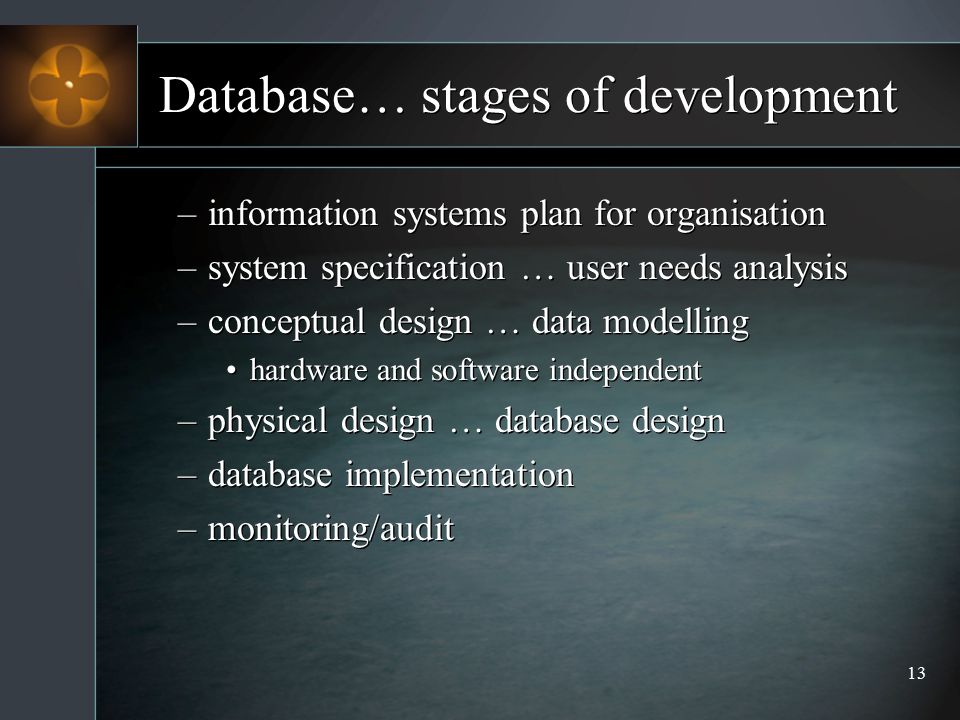 Database… stages of development

– information systems plan for organisation
– system specification … user needs analysis
– conceptual design … data modelling
• hardware and software independent
– physical design … database design
– database implementation
– monitoring/audit

13